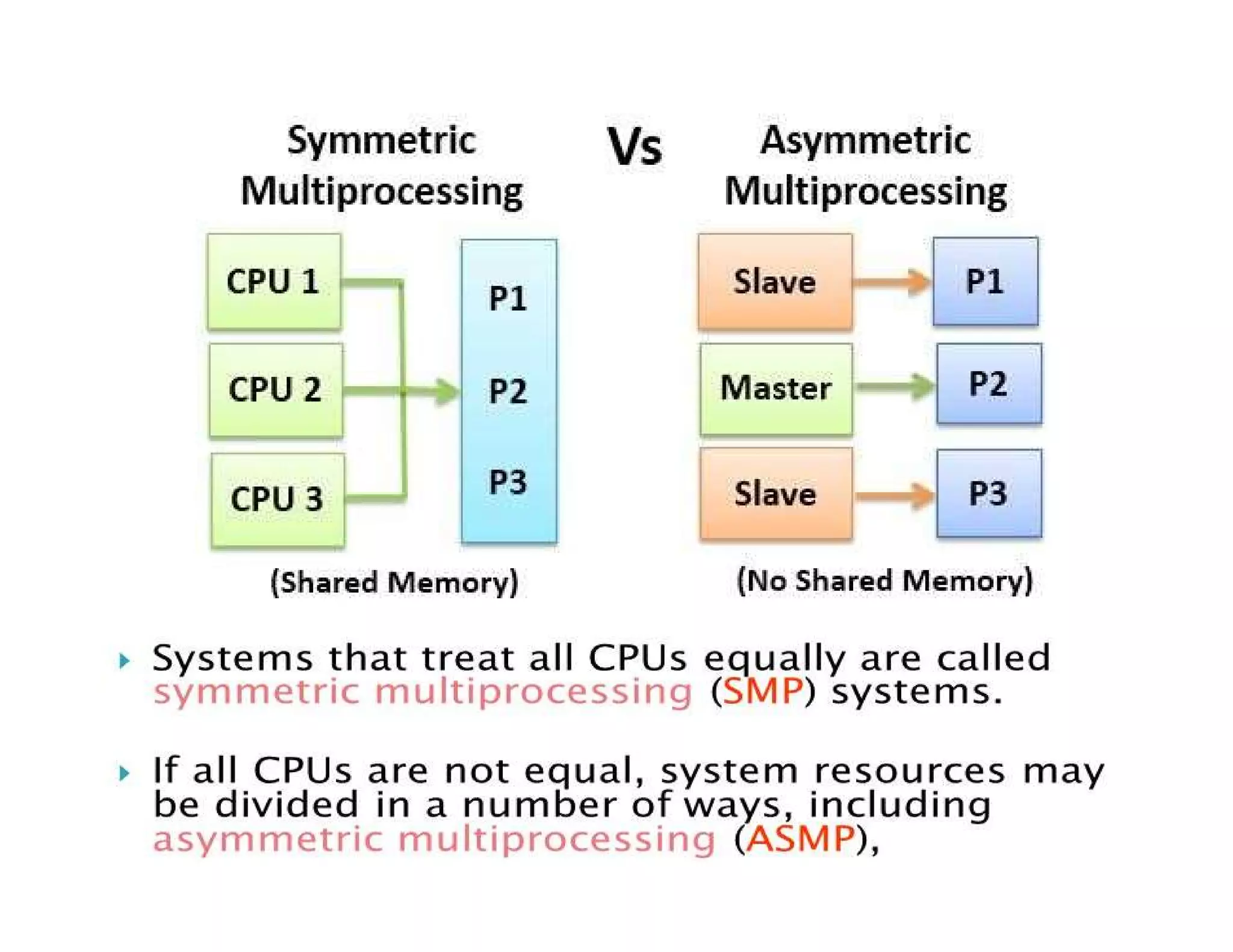 Symmetric Multiprocessing

Vs

Asymmetric Multiprocessing

CPU 1

CPU 2

CPU 3

P1

P2

P3

(Shared Memory)

Slave

Master

Slave

P1

P2

P3

(No Shared Memory)

Systems that treat all CPUs equally are called symmetric multiprocessing (SMP) systems.

If all CPUs are not equal, system resources may be divided in a number of ways, including asymmetric multiprocessing (ASMP),